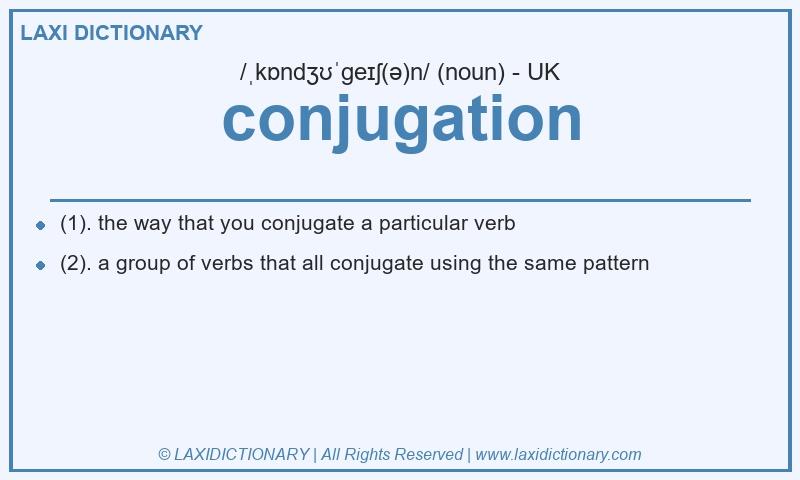 LAXI DICTIONARY

/ˌkɒndʒʊˈɡeɪʃ(ə)n/ (noun) - UK

conjugation

- (1). the way that you conjugate a particular verb
- (2). a group of verbs that all conjugate using the same pattern

© LAXIDICTIONARY | All Rights Reserved | www.laxidictionary.com